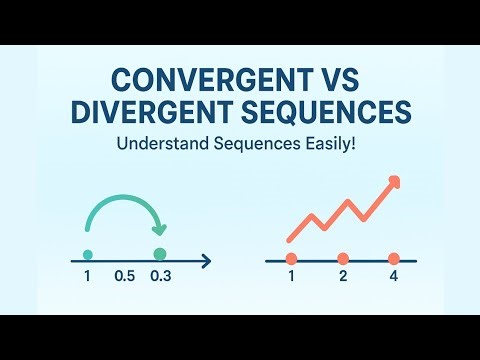 CONVERGENT VS
DIVERGENT SEQUENCES

Understand Sequences Easily!

1 0.5 0.3

1 2 4